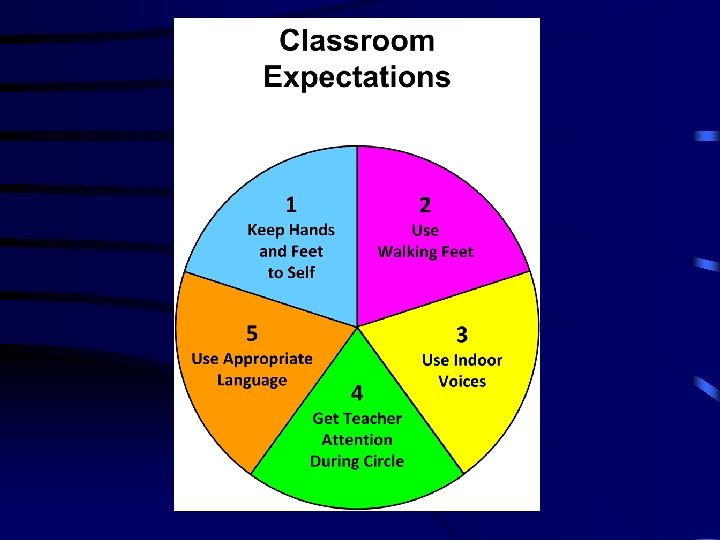 Classroom Expectations

1
Keep Hands and Feet to Self

2
Use Walking Feet

3
Use Indoor Voices

4
Get Teacher Attention During Circle

5
Use Appropriate Language